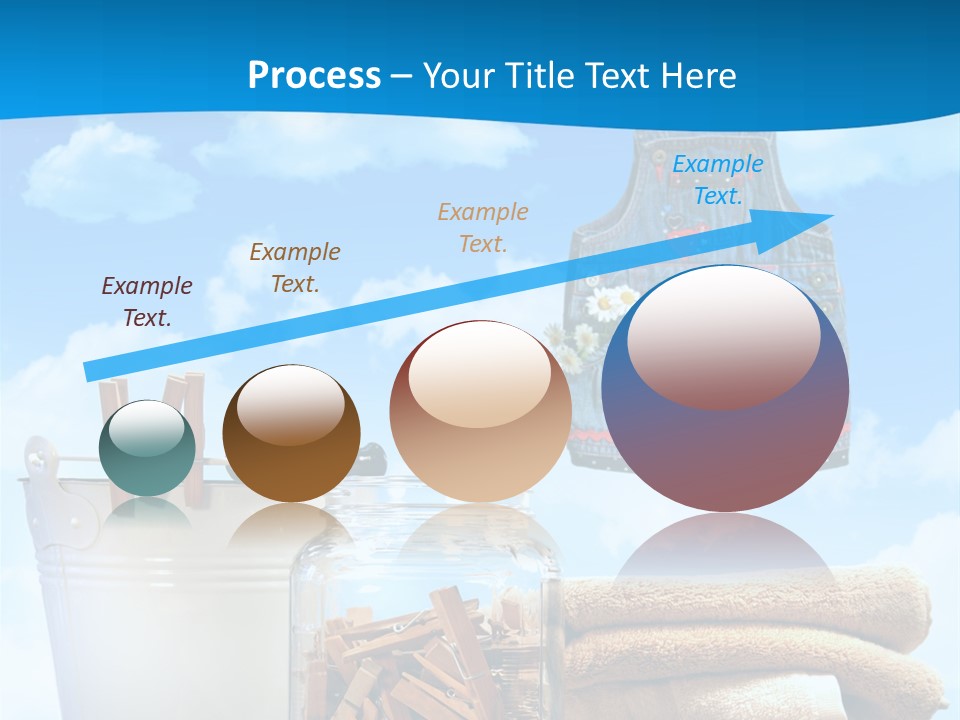 Process – Your Title Text Here

Example Text.

Example Text.

Example Text.

Example Text.